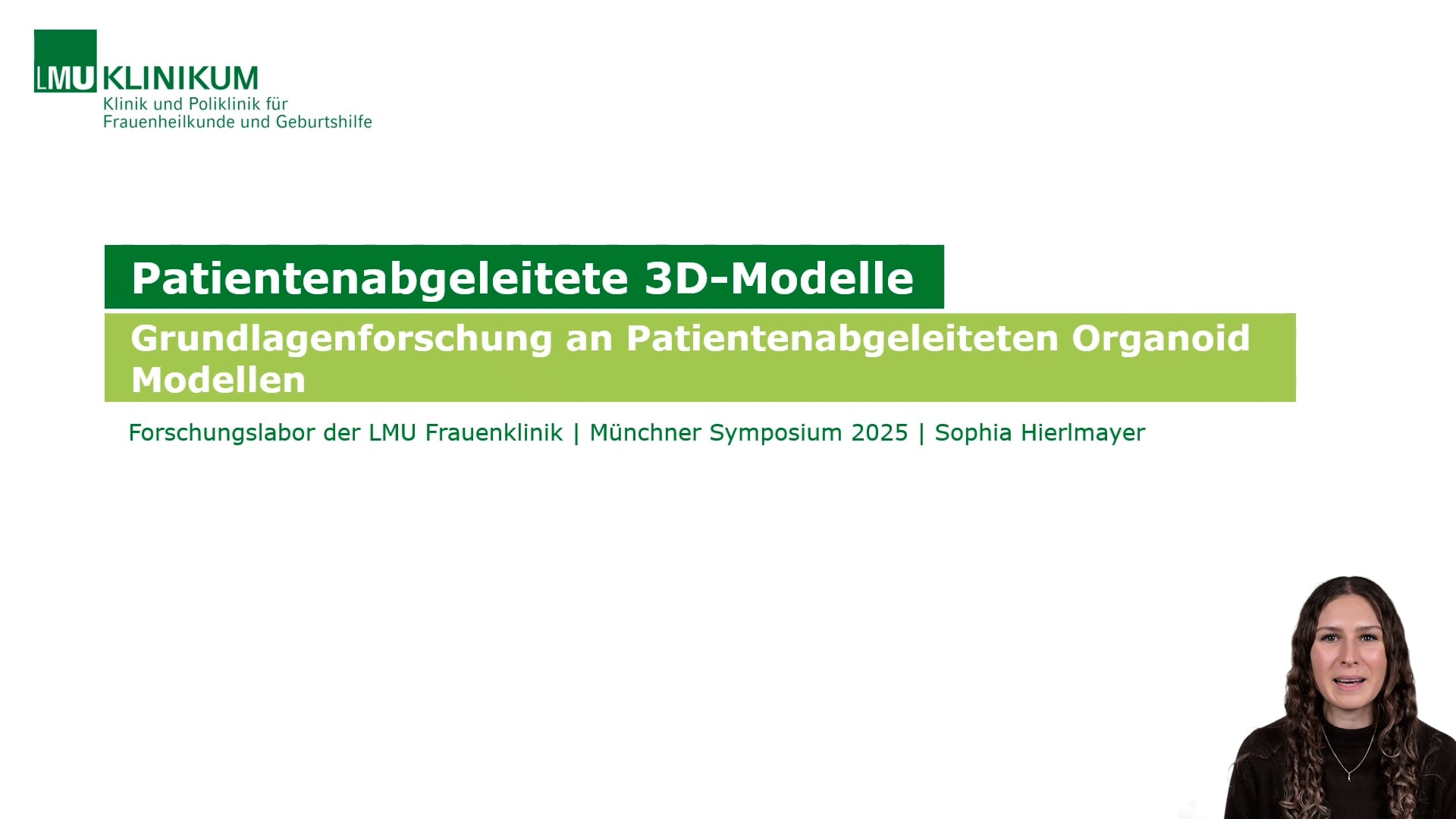 LMU KLINIKUM
Klinik und Poliklinik für Frauenheilkunde und Geburtshilfe

Patientenabgeleitete 3D-Modelle

Grundlagenforschung an Patientenabgeleiteten Organoid Modellen

Forschungslabor der LMU Frauenklinik | Münchner Symposium 2025 | Sophia Hierlmayer